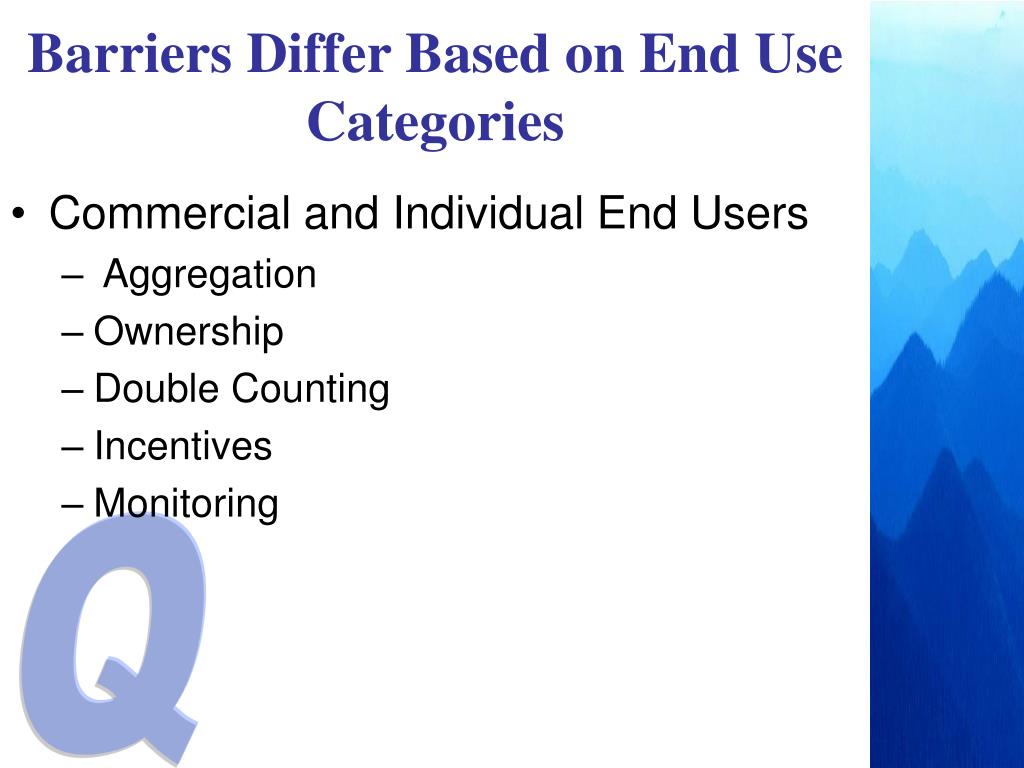 Barriers Differ Based on End Use Categories

• Commercial and Individual End Users
– Aggregation
– Ownership
– Double Counting
– Incentives
– Monitoring

Q